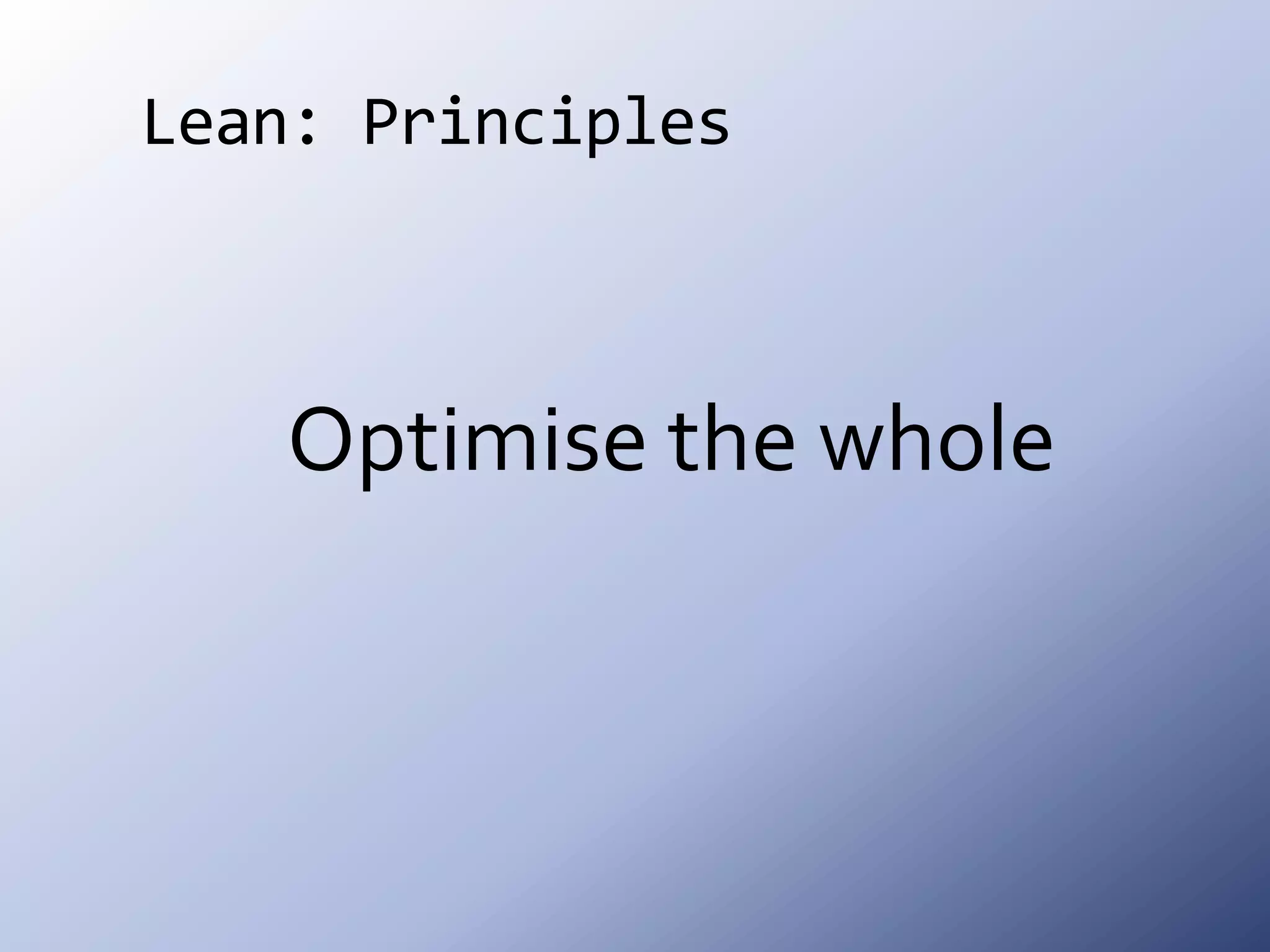 Lean: Principles

Optimise the whole